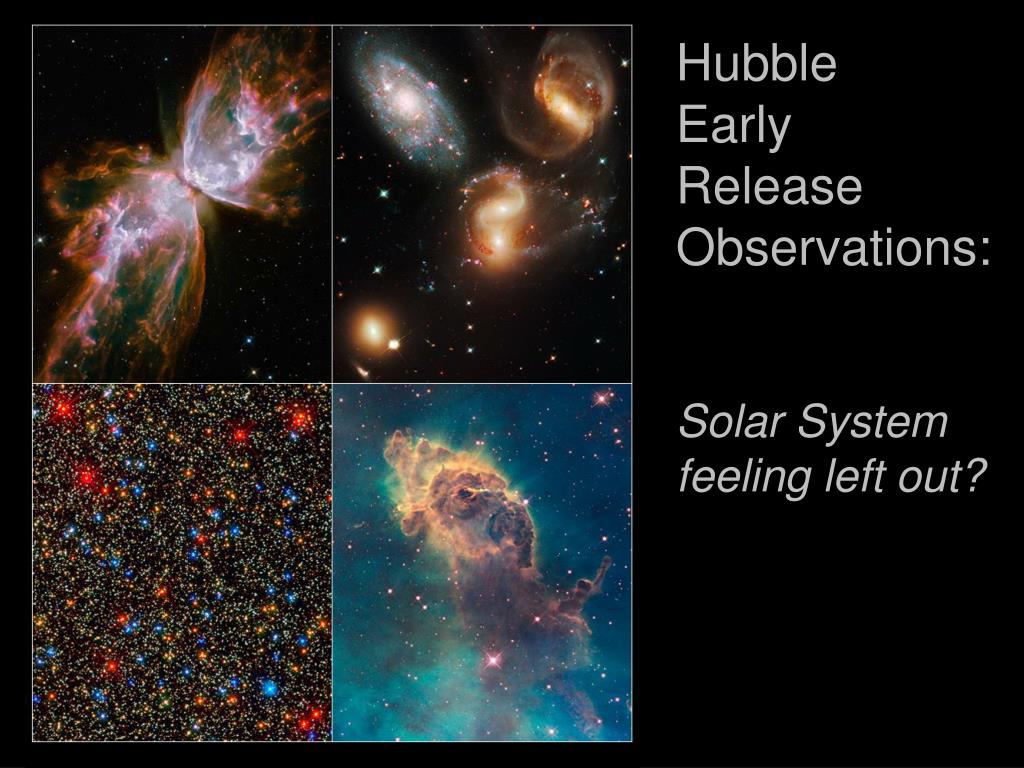 Hubble Early Release Observations:

Solar System feeling left out?